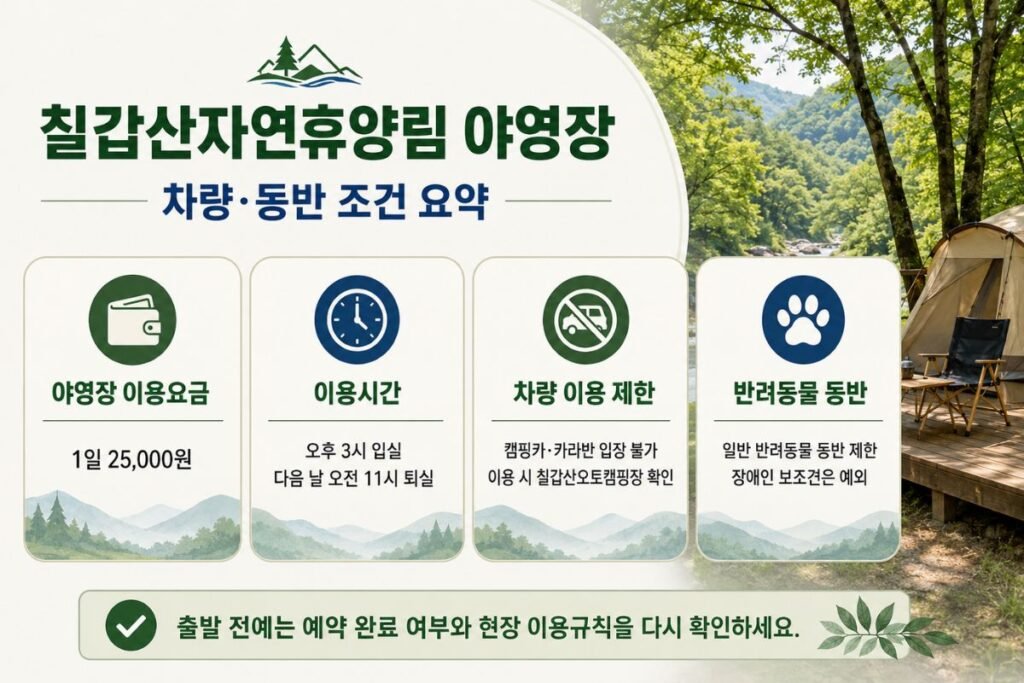 칠갑산자연휴양림 야영장

차량·동반 조건 요약

야영장 이용요금

1일 25,000원

이용시간

오후 3시 입실
다음 날 오전 11시 퇴실

차량 이용 제한

캠핑카·카라반 입장 불가
이용 시 칠갑산오토캠핑장 확인

반려동물 동반

일반 반려동물 동반 제한
장애인 보조견은 예외

출발 전에는 예약 완료 여부와 현장 이용규칙을 다시 확인하세요.